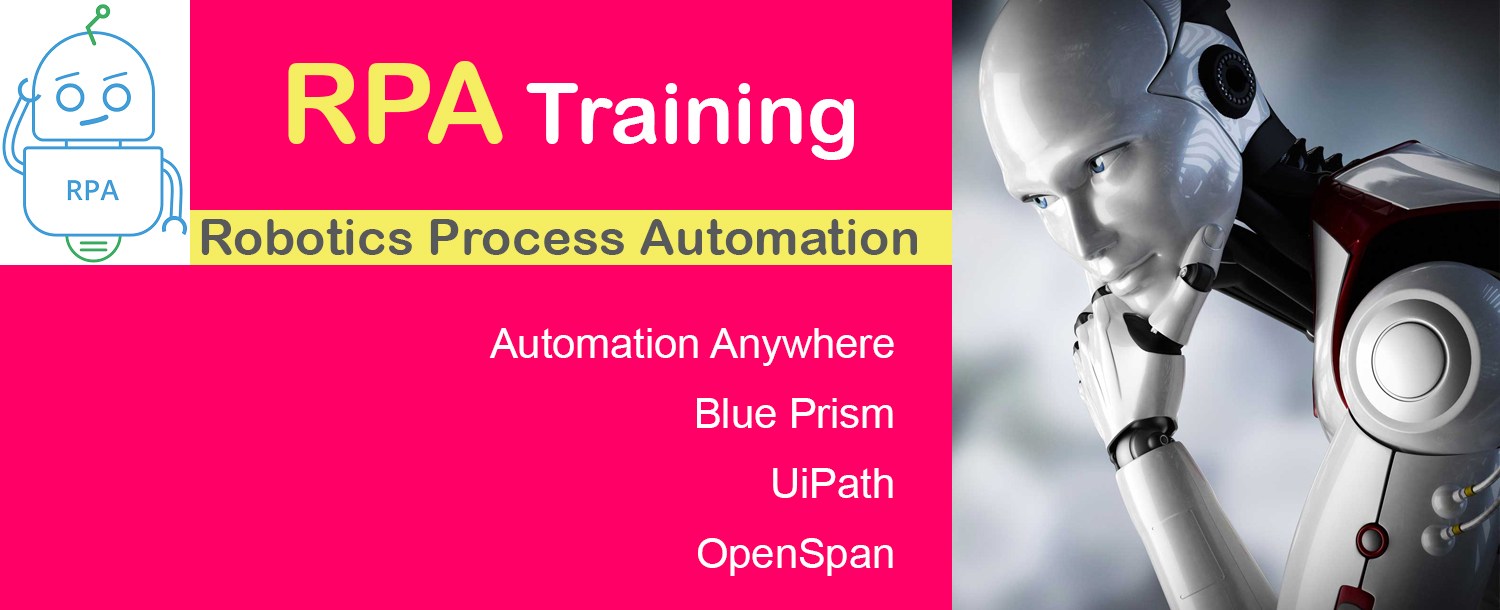 RPA

RPA Training

Robotics Process Automation

Automation Anywhere

Blue Prism

UiPath

OpenSpan